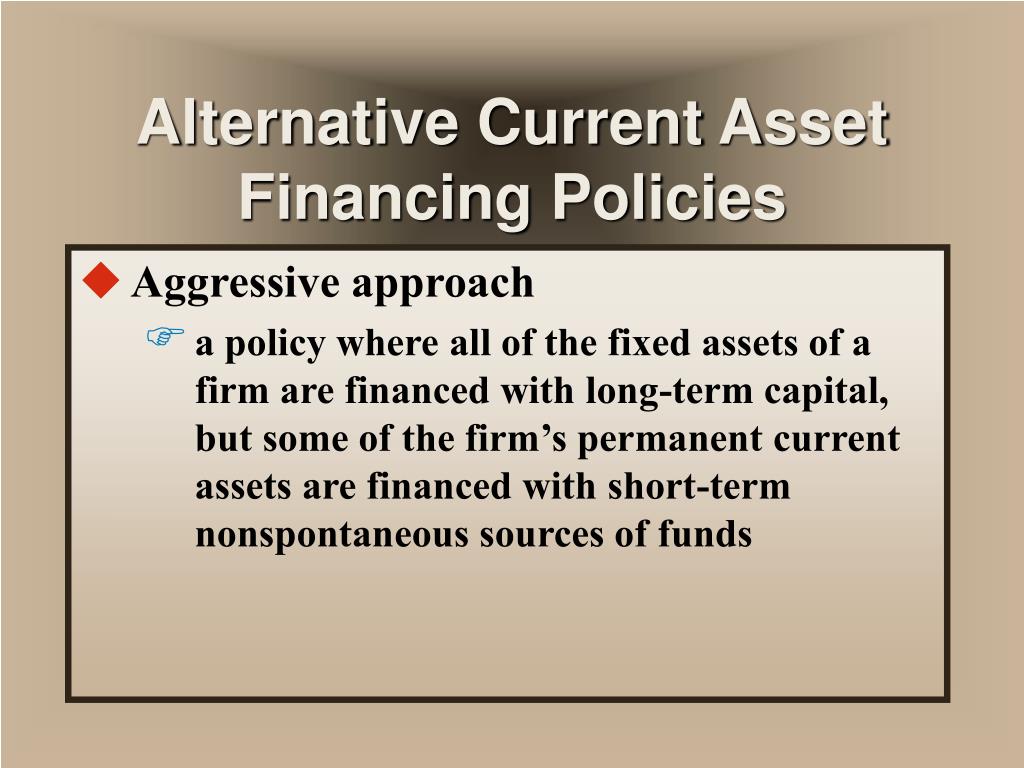 Alternative Current Asset Financing Policies

Aggressive approach

a policy where all of the fixed assets of a firm are financed with long-term capital, but some of the firm’s permanent current assets are financed with short-term nonspontaneous sources of funds